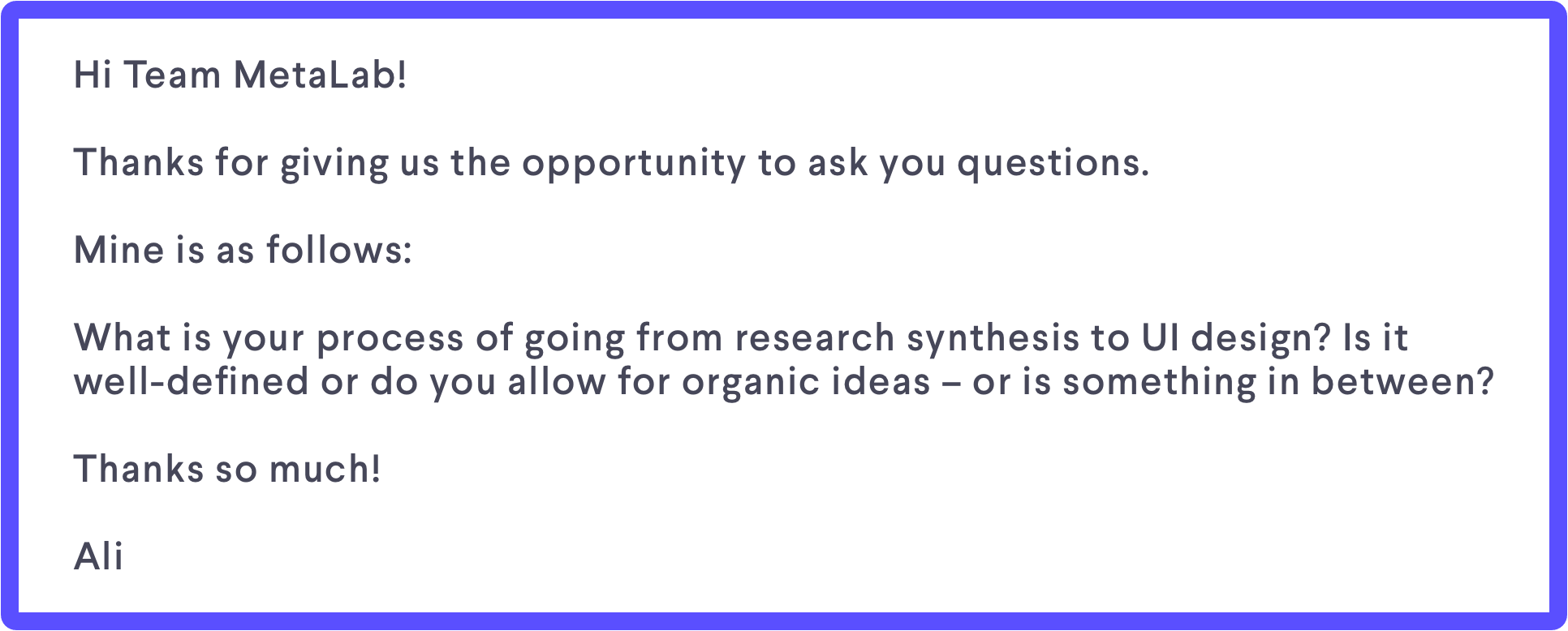 Hi Team MetaLab!

Thanks for giving us the opportunity to ask you questions.

Mine is as follows:

What is your process of going from research synthesis to UI design? Is it well-defined or do you allow for organic ideas – or is something in between?

Thanks so much!

Ali